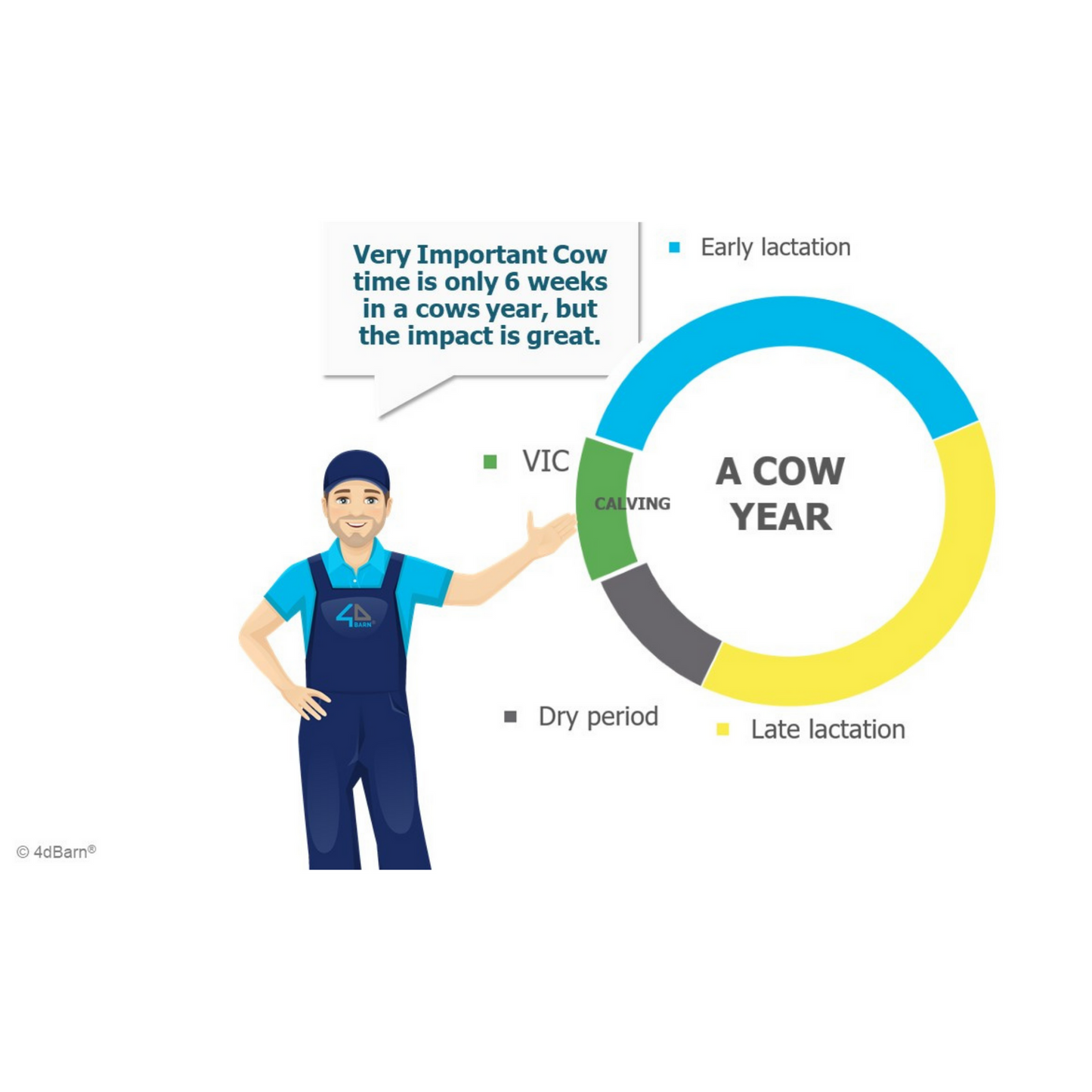 Very Important Cow time is only 6 weeks in a cows year, but the impact is great.

Early lactation

VIC

CALVING

A COW YEAR

4D BARN

Dry period

Late lactation

© 4dBarn®